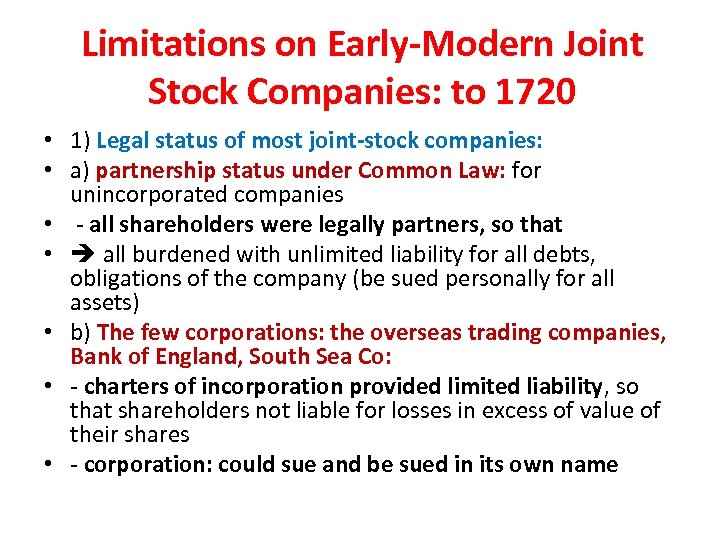 Limitations on Early-Modern Joint Stock Companies: to 1720

• 1) Legal status of most joint-stock companies:
• a) partnership status under Common Law: for unincorporated companies
• - all shareholders were legally partners, so that
• ➔ all burdened with unlimited liability for all debts, obligations of the company (be sued personally for all assets)
• b) The few corporations: the overseas trading companies, Bank of England, South Sea Co:
• - charters of incorporation provided limited liability, so that shareholders not liable for losses in excess of value of their shares
• - corporation: could sue and be sued in its own name